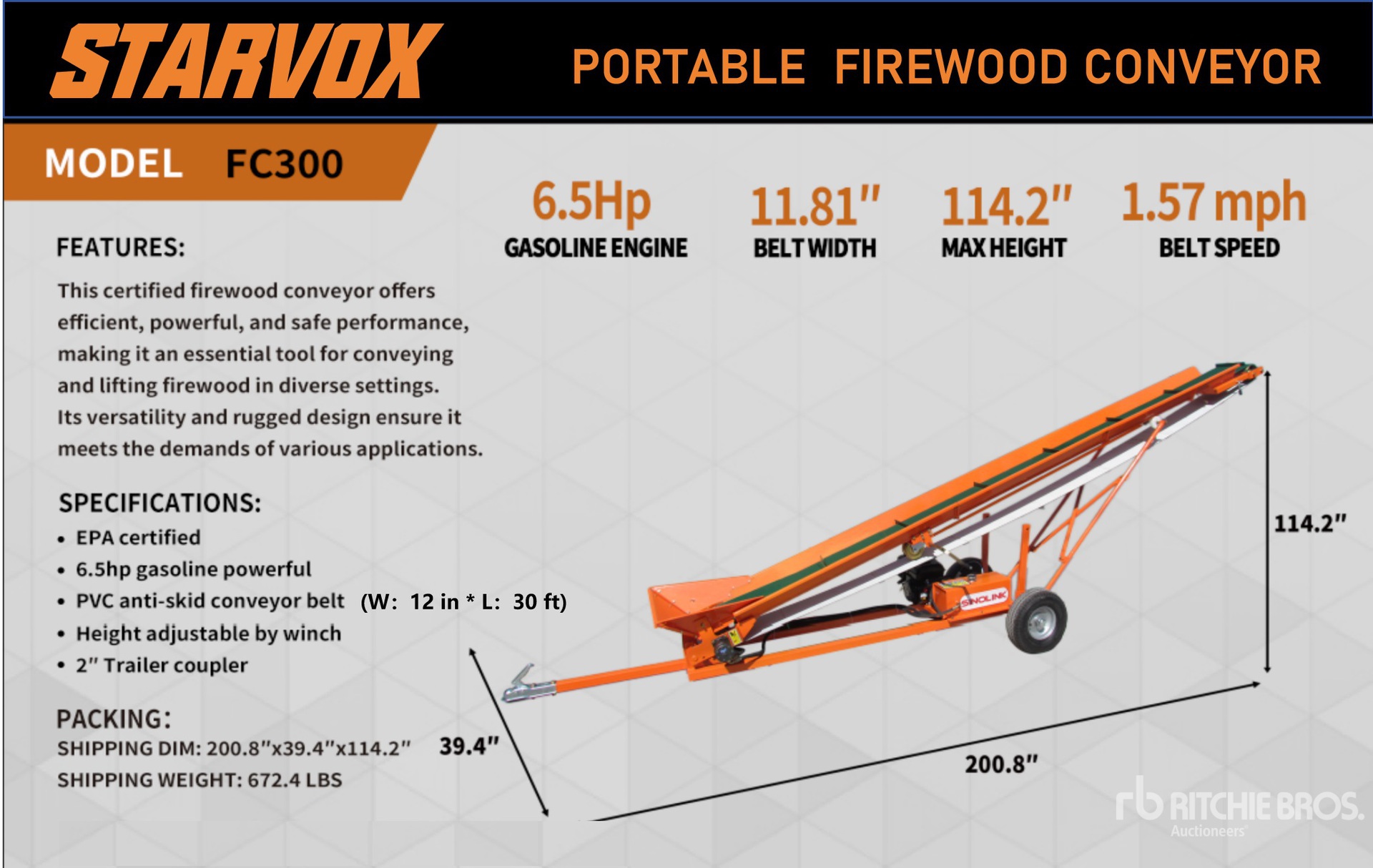 STARVOX

PORTABLE FIREWOOD CONVEYOR

MODEL FC300

6.5Hp
GASOLINE ENGINE

11.81"
BELT WIDTH

114.2"
MAX HEIGHT

1.57 mph
BELT SPEED

FEATURES:

This certified firewood conveyor offers efficient, powerful, and safe performance, making it an essential tool for conveying and lifting firewood in diverse settings. Its versatility and rugged design ensure it meets the demands of various applications.

SPECIFICATIONS:

• EPA certified
• 6.5hp gasoline powerful
• PVC anti-skid conveyor belt (W: 12 in * L: 30 ft)
• Height adjustable by winch
• 2" Trailer coupler

PACKING:
SHIPPING DIM: 200.8"x39.4"x114.2"
SHIPPING WEIGHT: 672.4 LBS

SINOLINK

114.2"

39.4"

200.8"

rb RITCHIE BROS.
Auctioneers